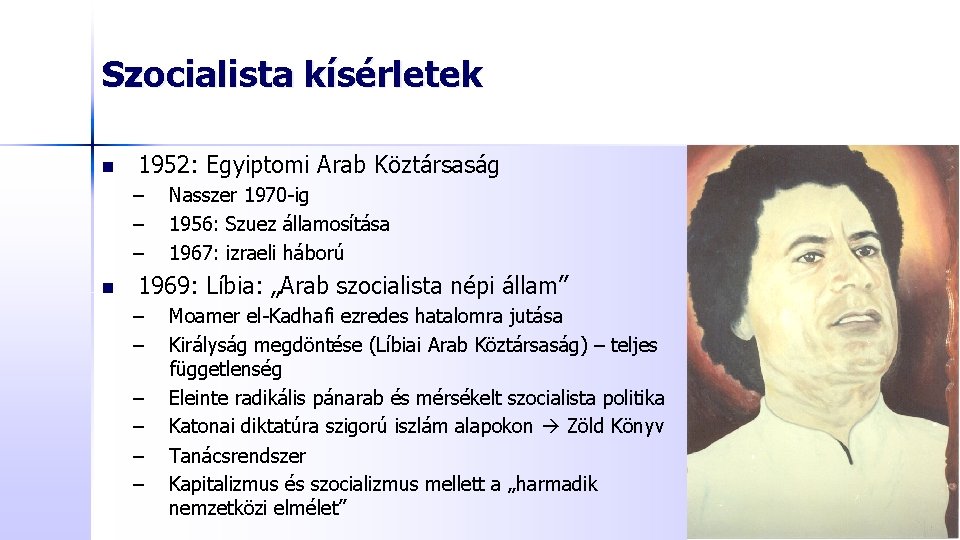 Szocialista kísérletek

- 1952: Egyiptomi Arab Köztársaság
  – Nasszer 1970-ig
  – 1956: Szuez államosítása
  – 1967: izraeli háború
- 1969: Líbia: „Arab szocialista népi állam”
  – Moamer el-Kadhafi ezredes hatalomra jutása
  – Királyság megdöntése (Líbiai Arab Köztársaság) – teljes függetlenség
  – Eleinte radikális pánarab és mérsékelt szocialista politika
  – Katonai diktatúra szigorú iszlám alapokon → Zöld Könyv
  – Tanácsrendszer
  – Kapitalizmus és szocializmus mellett a „harmadik nemzetközi elmélet”